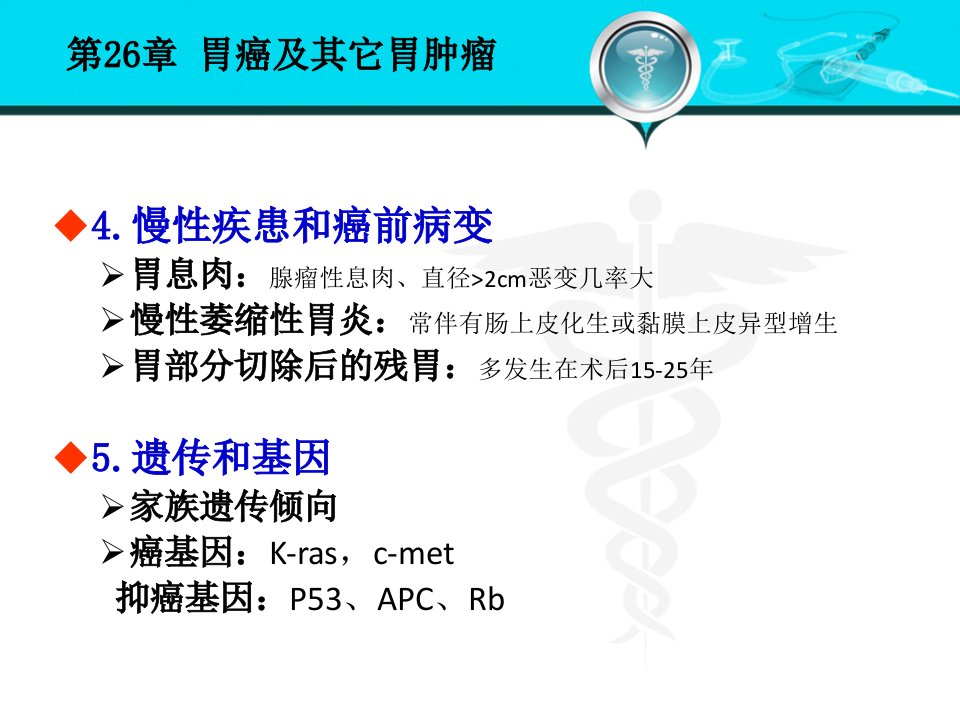 第26章 胃癌及其它胃肿瘤

◆4. 慢性疾患和癌前病变
➢胃息肉：腺瘤性息肉、直径>2cm恶变几率大
➢慢性萎缩性胃炎：常伴有肠上皮化生或黏膜上皮异型增生
➢胃部分切除后的残胃：多发生在术后15-25年

◆5. 遗传和基因
➢家族遗传倾向
➢癌基因：K-ras，c-met
抑癌基因：P53、APC、Rb